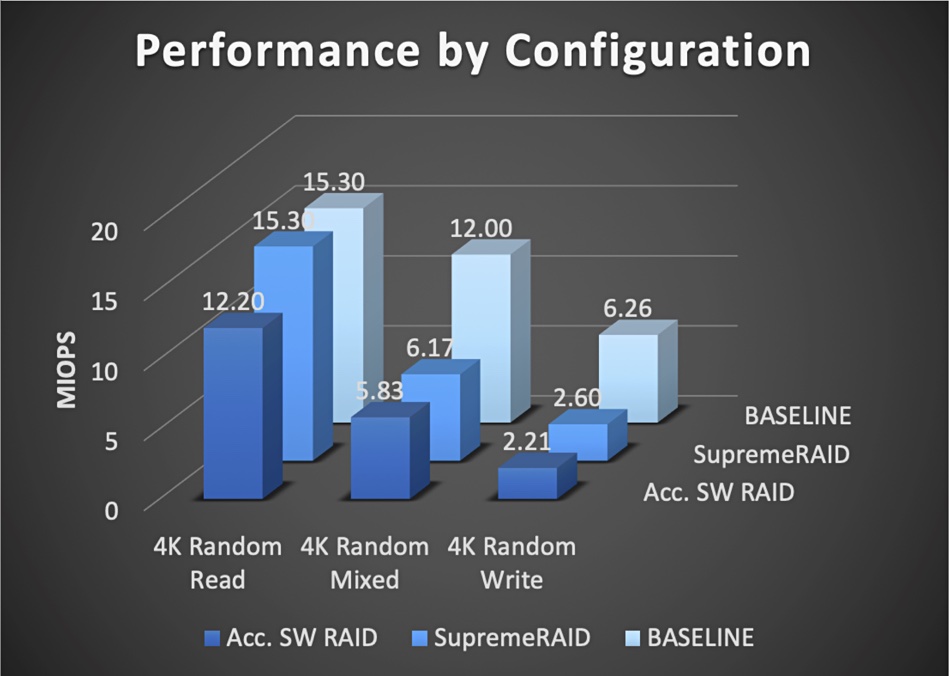 Performance by Configuration

MIOPS

20
15
10
5
0

15.30
15.30
12.20
12.00
6.17
5.83
6.26
2.60
2.21

BASELINE
SupremeRAID
Acc. SW RAID

4K Random Read
4K Random Mixed
4K Random Write

Acc. SW RAID
SupremeRAID
BASELINE